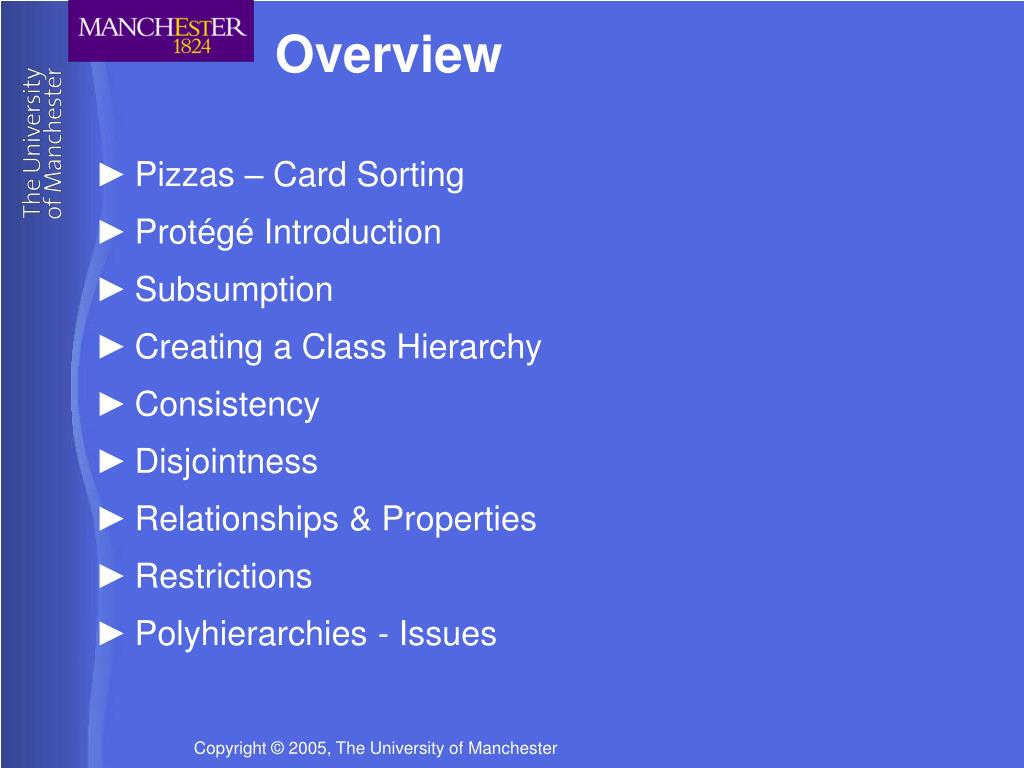 MANCHESTER
1824

The University of Manchester

Overview

► Pizzas – Card Sorting
► Protégé Introduction
► Subsumption
► Creating a Class Hierarchy
► Consistency
► Disjointness
► Relationships & Properties
► Restrictions
► Polyhierarchies - Issues

Copyright © 2005, The University of Manchester